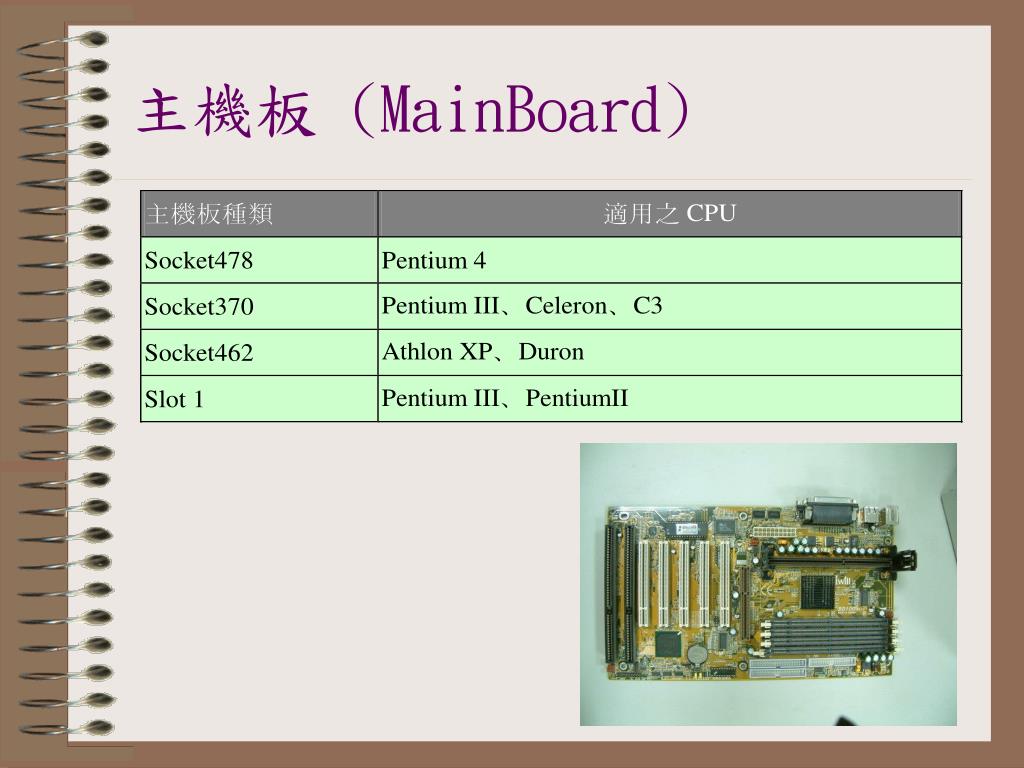 主機板 (MainBoard)

| 主機板種類 | 適用之 CPU |
|---|---|
| Socket478 | Pentium 4 |
| Socket370 | Pentium III、Celeron、C3 |
| Socket462 | Athlon XP、Duron |
| Slot 1 | Pentium III、PentiumII |